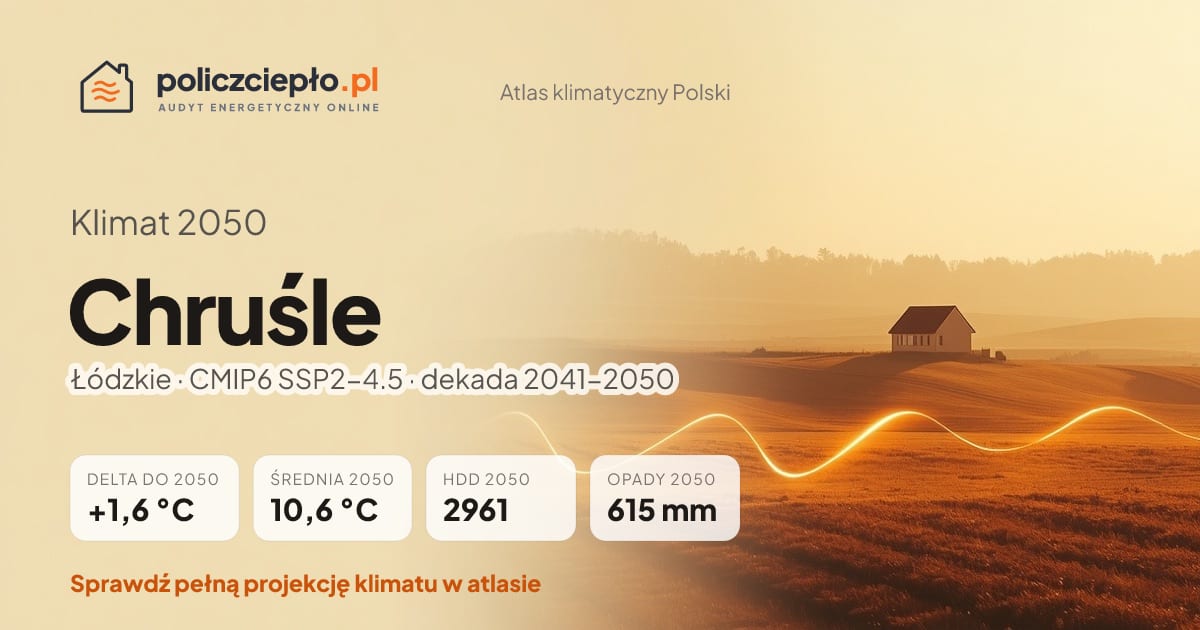 policzciepło.pl
AUDYT ENERGETYCZNY ONLINE

Atlas klimatyczny Polski

Klimat 2050

Chruśle

Łódzkie · CMIP6 SSP2–4.5 · dekada 2041–2050

DELTA DO 2050
+1,6 °C

ŚREDNIA 2050
10,6 °C

HDD 2050
2961

OPADY 2050
615 mm

Sprawdź pełną projekcję klimatu w atlasie